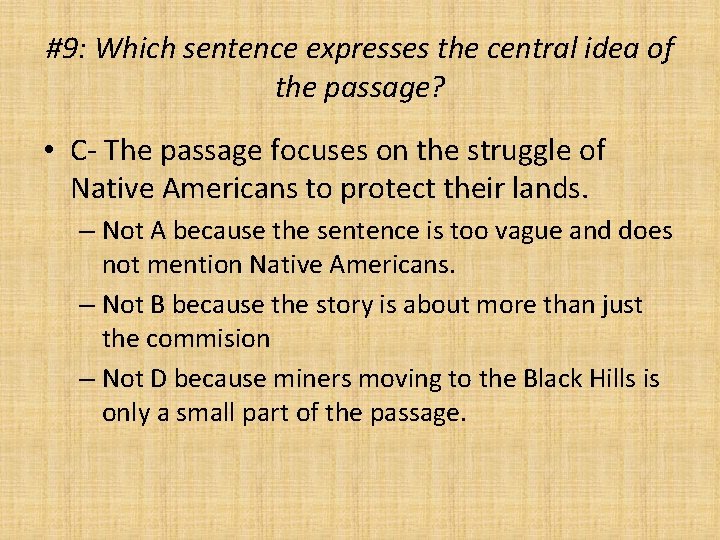 #9: Which sentence expresses the central idea of the passage?

• C- The passage focuses on the struggle of Native Americans to protect their lands.

– Not A because the sentence is too vague and does not mention Native Americans.

– Not B because the story is about more than just the commision

– Not D because miners moving to the Black Hills is only a small part of the passage.